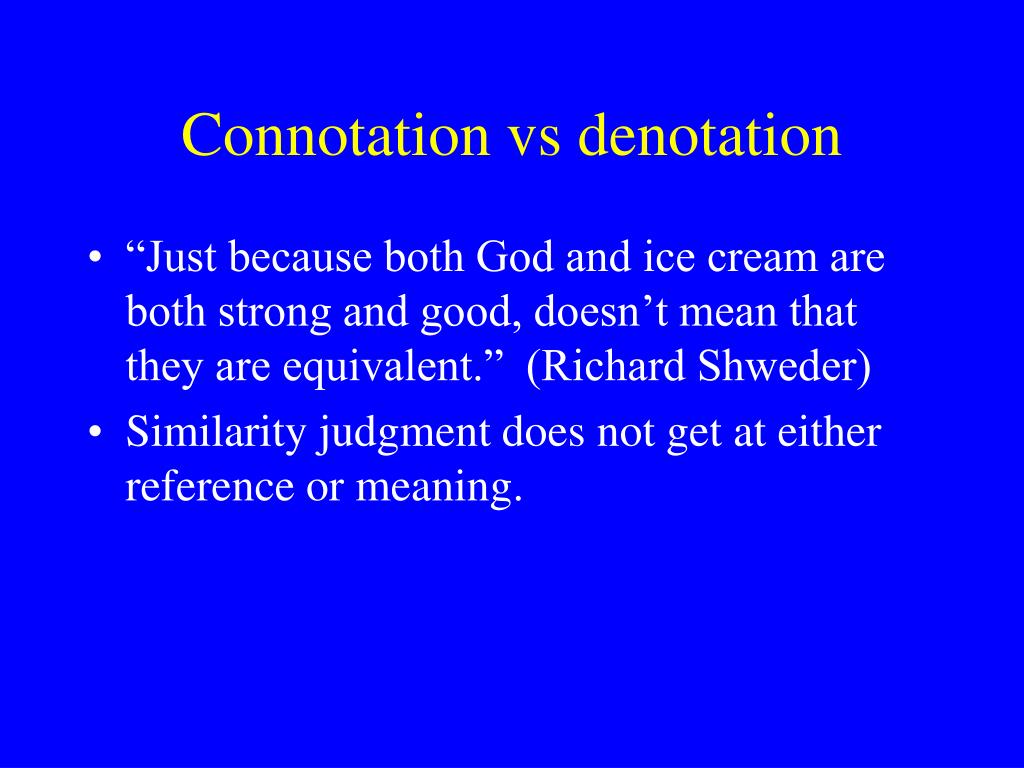 Connotation vs denotation

• “Just because both God and ice cream are both strong and good, doesn’t mean that they are equivalent.” (Richard Shweder)

• Similarity judgment does not get at either reference or meaning.